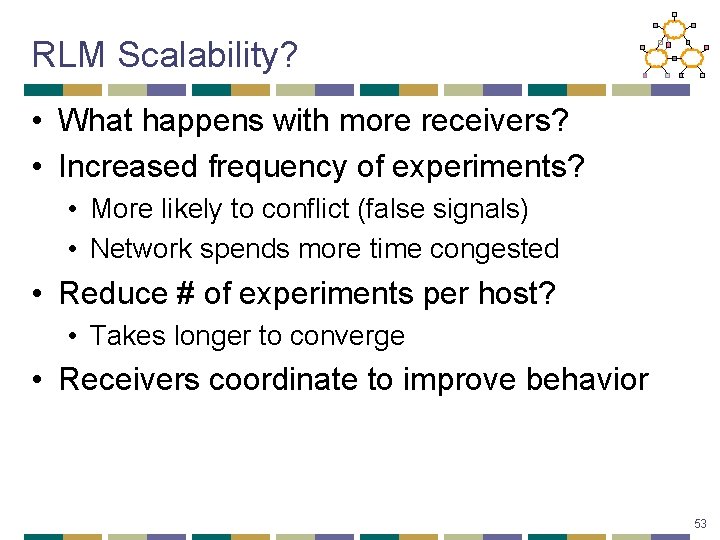 RLM Scalability?

• What happens with more receivers?
• Increased frequency of experiments?
  • More likely to conflict (false signals)
  • Network spends more time congested
• Reduce # of experiments per host?
  • Takes longer to converge
• Receivers coordinate to improve behavior

53